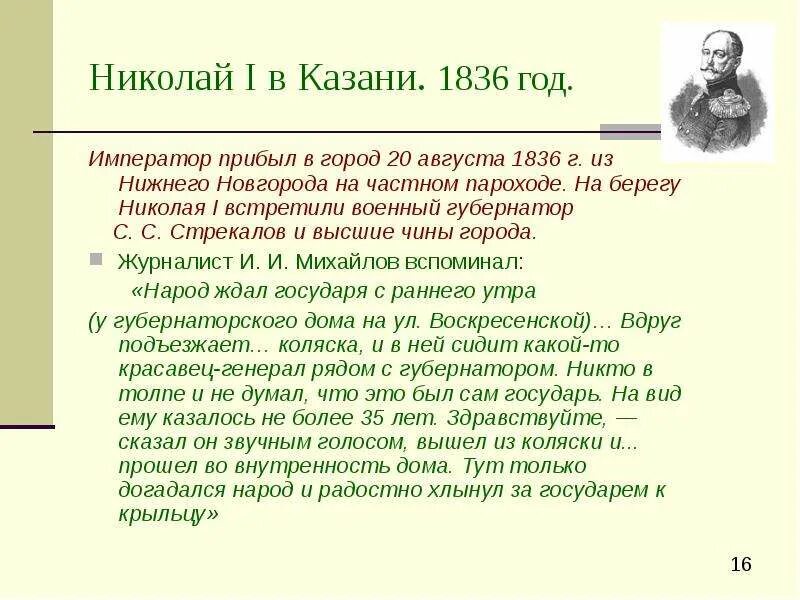 Николай I в Казани. 1836 год.

Император прибыл в город 20 августа 1836 г. из Нижнего Новгорода на частном пароходе. На берегу Николая I встретили военный губернатор С. С. Стрекалов и высшие чины города.

Журналист И. И. Михайлов вспоминал:

«Народ ждал государя с раннего утра (у губернаторского дома на ул. Воскресенской)… Вдруг подъезжает… коляска, и в ней сидит какой-то красавец-генерал рядом с губернатором. Никто в толпе и не думал, что это был сам государь. На вид ему казалось не более 35 лет. Здравствуйте, — сказал он звучным голосом, вышел из коляски и... прошел во внутренность дома. Тут только догадался народ и радостно хлынул за государем к крыльцу»

16